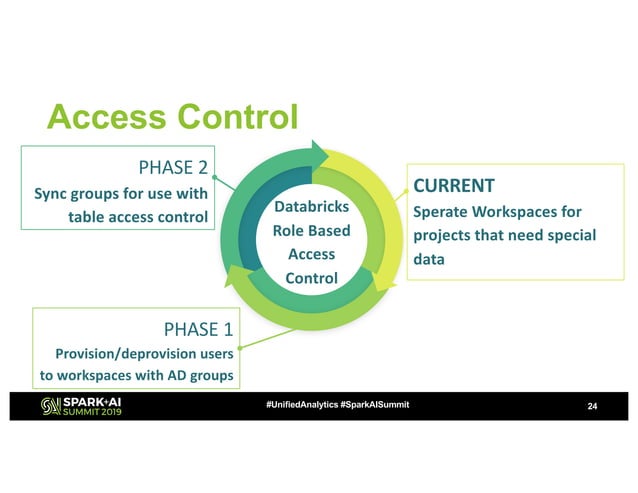 Access Control

PHASE 2
Sync groups for use with table access control

Databricks Role Based Access Control

CURRENT
Sperate Workspaces for projects that need special data

PHASE 1
Provision/deprovision users to workspaces with AD groups

SPARK+AI SUMMIT 2019

#UnifiedAnalytics #SparkAISummit

24